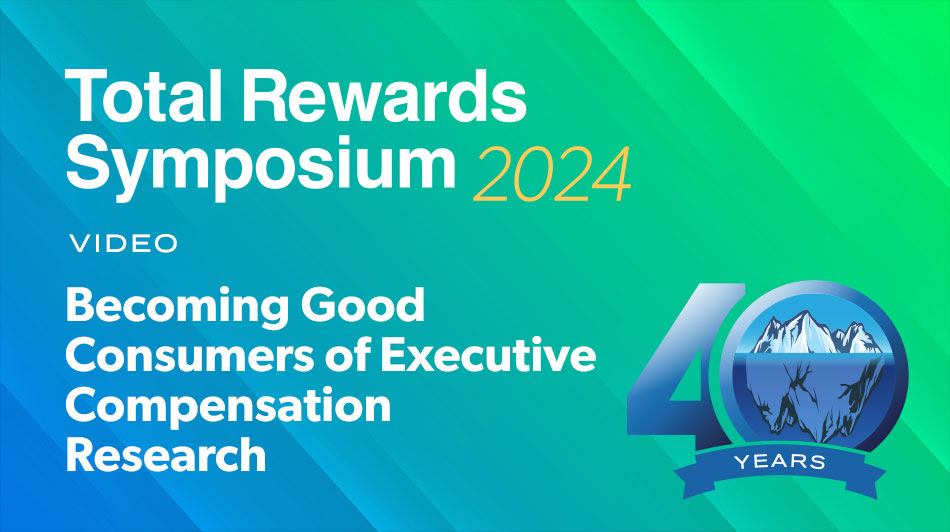 Total Rewards Symposium 2024

VIDEO

Becoming Good Consumers of Executive Compensation Research

40 YEARS